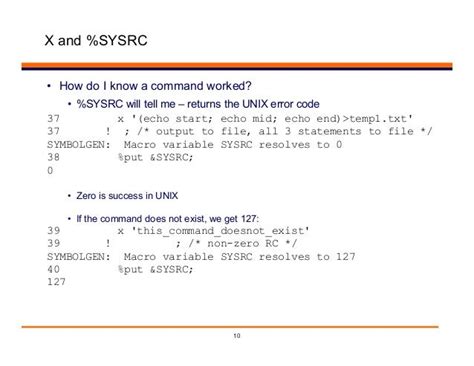 X and %SYSRC

• How do I know a command worked?

• %SYSRC will tell me – returns the UNIX error code

37         x '(echo start; echo mid; echo end)>temp1.txt'
37       !  ; /* output to file, all 3 statements to file */
SYMBOLGEN:  Macro variable SYSRC resolves to 0
38         %put &SYSRC;
0

• Zero is success in UNIX

• If the command does not exist, we get 127:

39         x 'this_command_doesnot_exist'
39       !          ; /* non-zero RC */
SYMBOLGEN:  Macro variable SYSRC resolves to 127
40         %put &SYSRC;
127

10